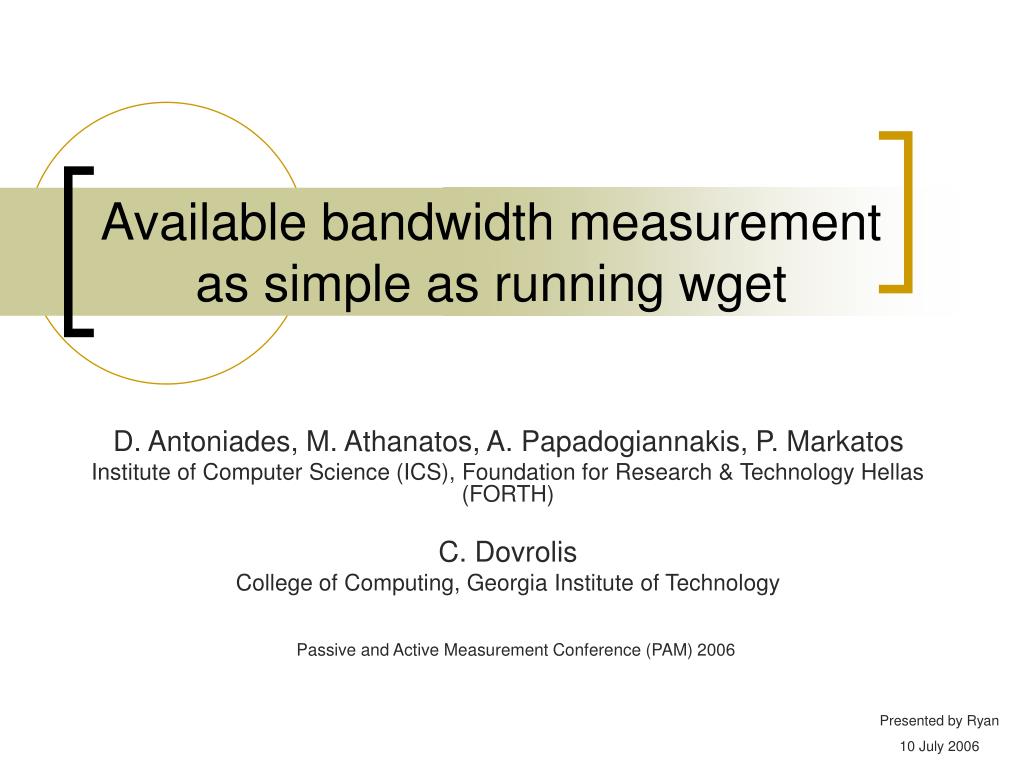 Available bandwidth measurement as simple as running wget

D. Antoniades, M. Athanatos, A. Papadogiannakis, P. Markatos
Institute of Computer Science (ICS), Foundation for Research & Technology Hellas (FORTH)

C. Dovrolis
College of Computing, Georgia Institute of Technology

Passive and Active Measurement Conference (PAM) 2006

Presented by Ryan
10 July 2006